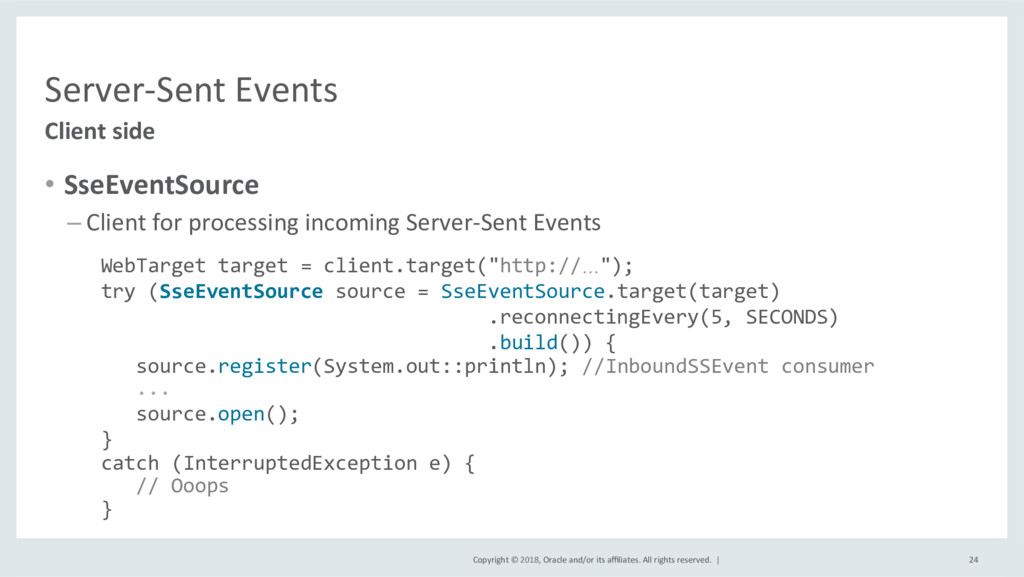 Server-Sent Events
Client side

• SseEventSource
– Client for processing incoming Server-Sent Events

WebTarget target = client.target("http://…");
try (SseEventSource source = SseEventSource.target(target)
                                .reconnectingEvery(5, SECONDS)
                                .build()) {
   source.register(System.out::println); //InboundSSEvent consumer
   ...
   source.open();
}
catch (InterruptedException e) {
   // Ooops
}

Copyright © 2018, Oracle and/or its affiliates. All rights reserved. | 24